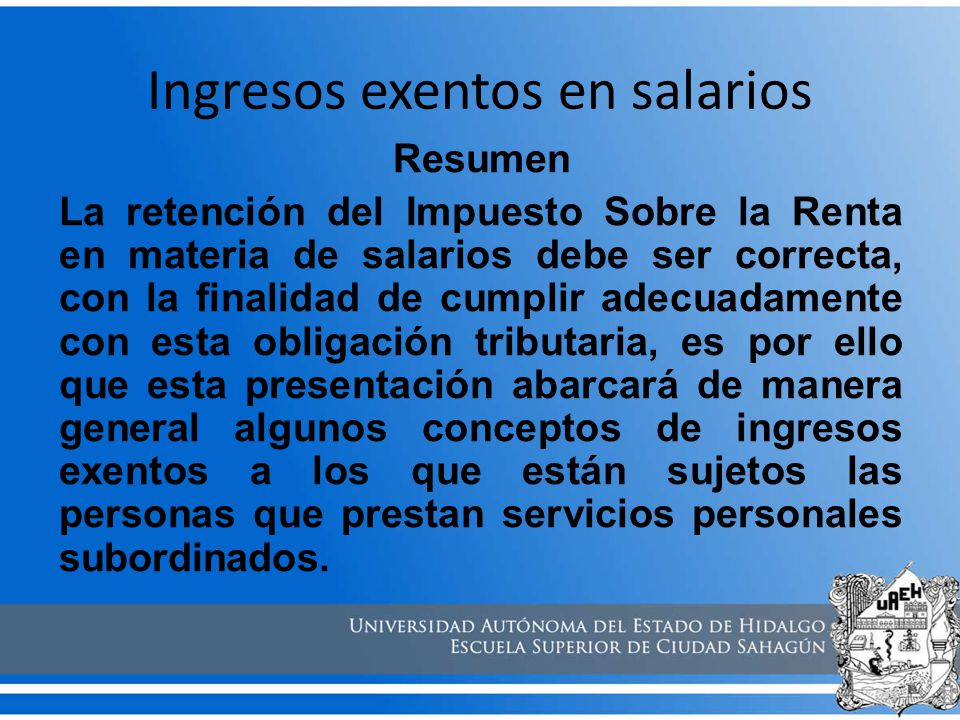 Ingresos exentos en salarios

Resumen

La retención del Impuesto Sobre la Renta en materia de salarios debe ser correcta, con la finalidad de cumplir adecuadamente con esta obligación tributaria, es por ello que esta presentación abarcará de manera general algunos conceptos de ingresos exentos a los que están sujetos las personas que prestan servicios personales subordinados.

UNIVERSIDAD AUTÓNOMA DEL ESTADO DE HIDALGO
ESCUELA SUPERIOR DE CIUDAD SAHAGÚN

UAEH